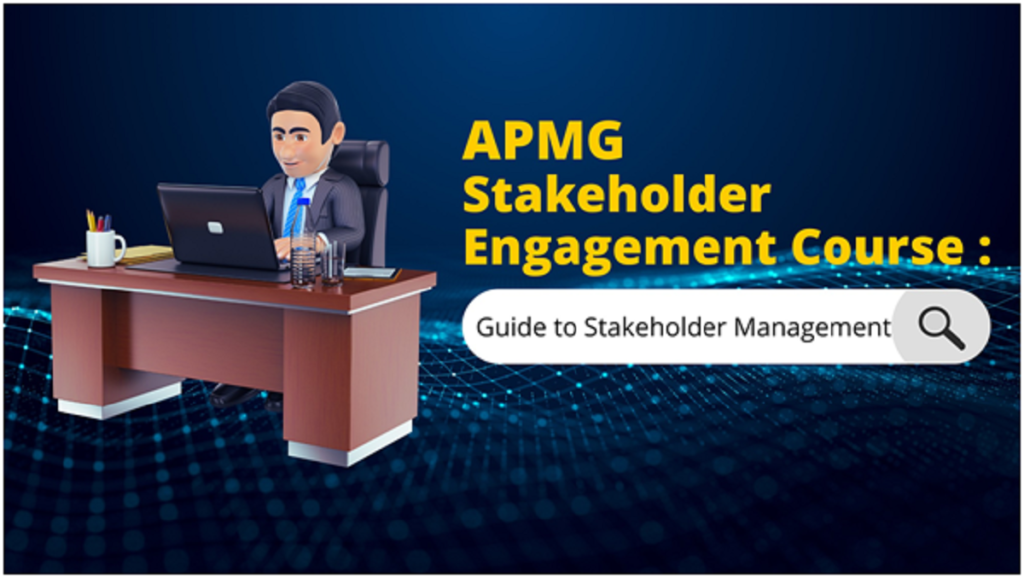 APMG Stakeholder Engagement Course :

Guide to Stakeholder Management